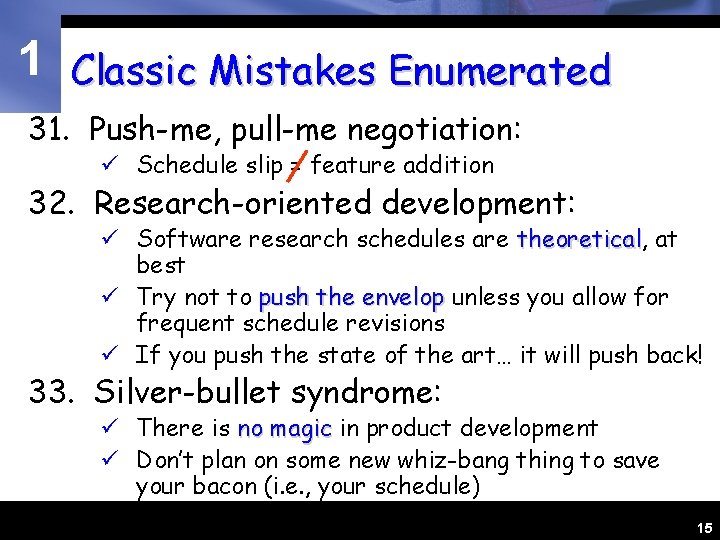 1

Classic Mistakes Enumerated

31. Push-me, pull-me negotiation:
✓ Schedule slip $\neq$ feature addition

32. Research-oriented development:
✓ Software research schedules are theoretical, at best
✓ Try not to push the envelop unless you allow for frequent schedule revisions
✓ If you push the state of the art… it will push back!

33. Silver-bullet syndrome:
✓ There is no magic in product development
✓ Don't plan on some new whiz-bang thing to save your bacon (i.e., your schedule)

15